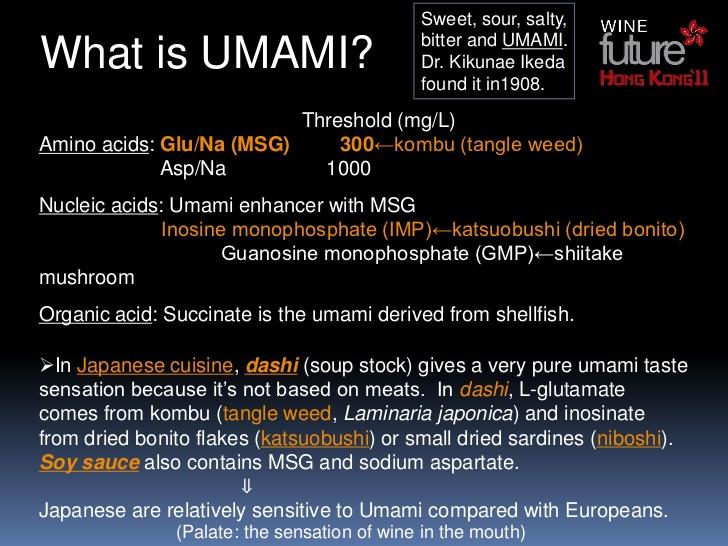 What is UMAMI?

Sweet, sour, salty, bitter and UMAMI. Dr. Kikunae Ikeda found it in1908.

WINE future HONG KONG'11

Threshold (mg/L)
Amino acids: Glu/Na (MSG) 300←kombu (tangle weed)
Asp/Na 1000

Nucleic acids: Umami enhancer with MSG
Inosine monophosphate (IMP)←katsuobushi (dried bonito)
Guanosine monophosphate (GMP)←shiitake mushroom

Organic acid: Succinate is the umami derived from shellfish.

➢In Japanese cuisine, dashi (soup stock) gives a very pure umami taste sensation because it's not based on meats. In dashi, L-glutamate comes from kombu (tangle weed, Laminaria japonica) and inosinate from dried bonito flakes (katsuobushi) or small dried sardines (niboshi). Soy sauce also contains MSG and sodium aspartate.
⇓
Japanese are relatively sensitive to Umami compared with Europeans.
(Palate: the sensation of wine in the mouth)